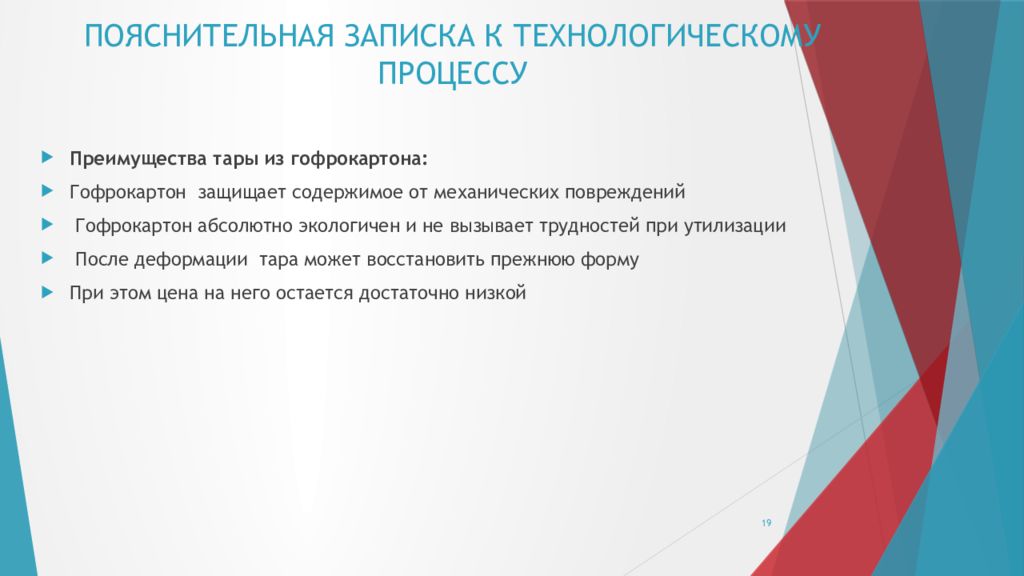 ПОЯСНИТЕЛЬНАЯ ЗАПИСКА К ТЕХНОЛОГИЧЕСКОМУ ПРОЦЕССУ

Преимущества тары из гофрокартона:

Гофрокартон защищает содержимое от механических повреждений

Гофрокартон абсолютно экологичен и не вызывает трудностей при утилизации

После деформации тара может восстановить прежнюю форму

При этом цена на него остается достаточно низкой

19